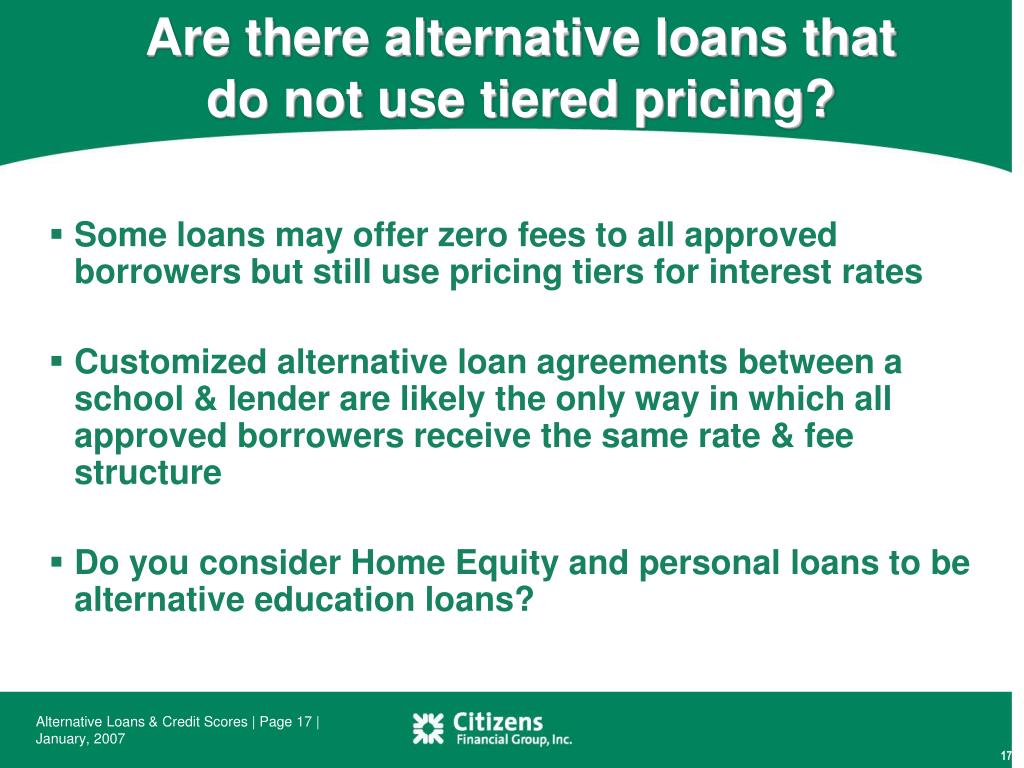 Are there alternative loans that do not use tiered pricing?

▪ Some loans may offer zero fees to all approved borrowers but still use pricing tiers for interest rates

▪ Customized alternative loan agreements between a school & lender are likely the only way in which all approved borrowers receive the same rate & fee structure

▪ Do you consider Home Equity and personal loans to be alternative education loans?

Alternative Loans & Credit Scores | Page 17 | January, 2007

Citizens Financial Group, Inc.

17